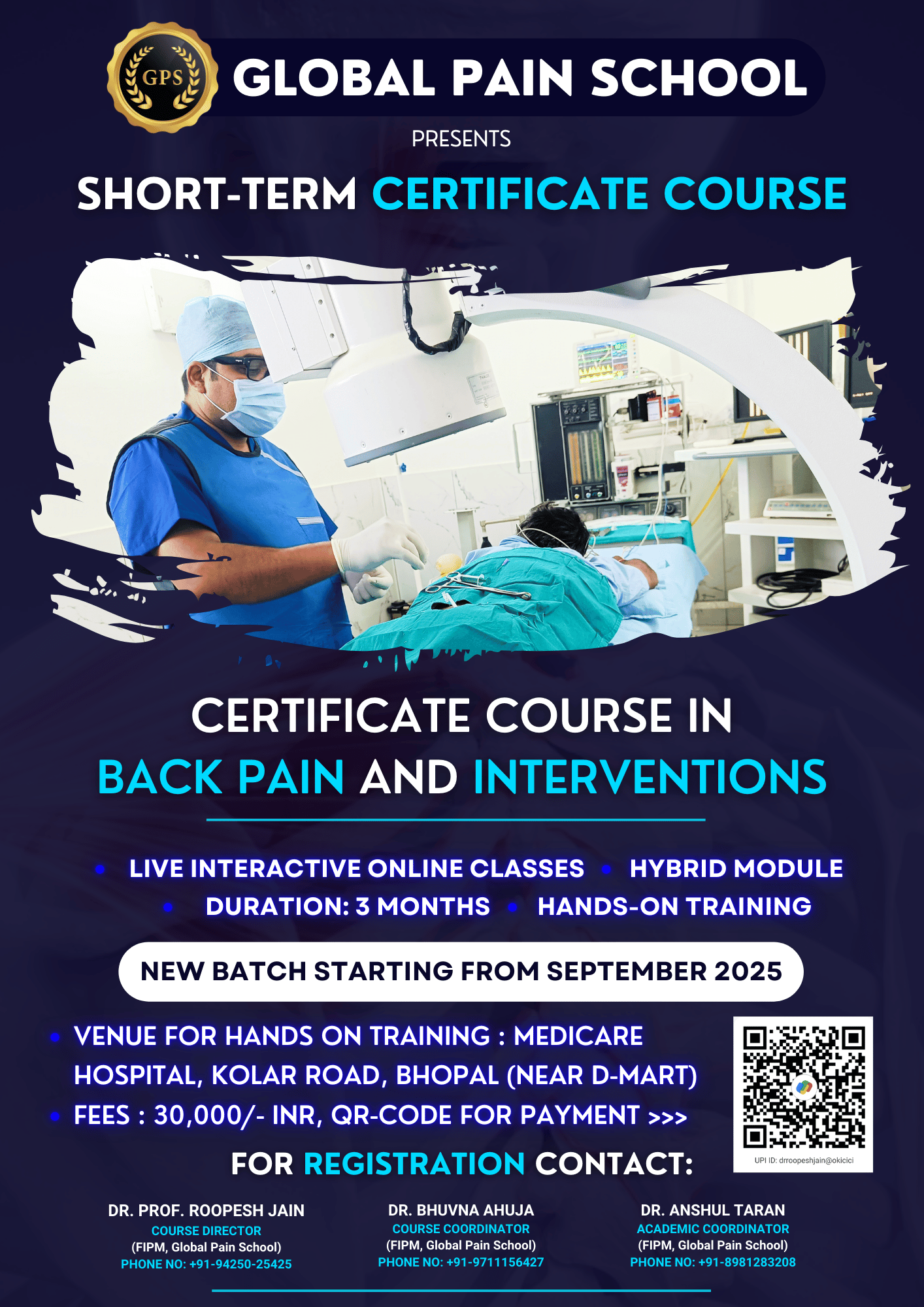 GPS GLOBAL PAIN SCHOOL

PRESENTS

SHORT-TERM CERTIFICATE COURSE

CERTIFICATE COURSE IN
BACK PAIN AND INTERVENTIONS

• LIVE INTERACTIVE ONLINE CLASSES • HYBRID MODULE
• DURATION: 3 MONTHS • HANDS-ON TRAINING

NEW BATCH STARTING FROM SEPTEMBER 2025

• VENUE FOR HANDS ON TRAINING : MEDICARE HOSPITAL, KOLAR ROAD, BHOPAL (NEAR D-MART)
• FEES : 30,000/- INR, QR-CODE FOR PAYMENT >>>

UPI ID: drroopeshjain@okicici

FOR REGISTRATION CONTACT:

DR. PROF. ROOPESH JAIN
COURSE DIRECTOR
(FIPM, Global Pain School)
PHONE NO: +91-94250-25425

DR. BHUVNA AHUJA
COURSE COORDINATOR
(FIPM, Global Pain School)
PHONE NO: +91-9711156427

DR. ANSHUL TARAN
ACADEMIC COORDINATOR
(FIPM, Global Pain School)
PHONE NO: +91-8981283208